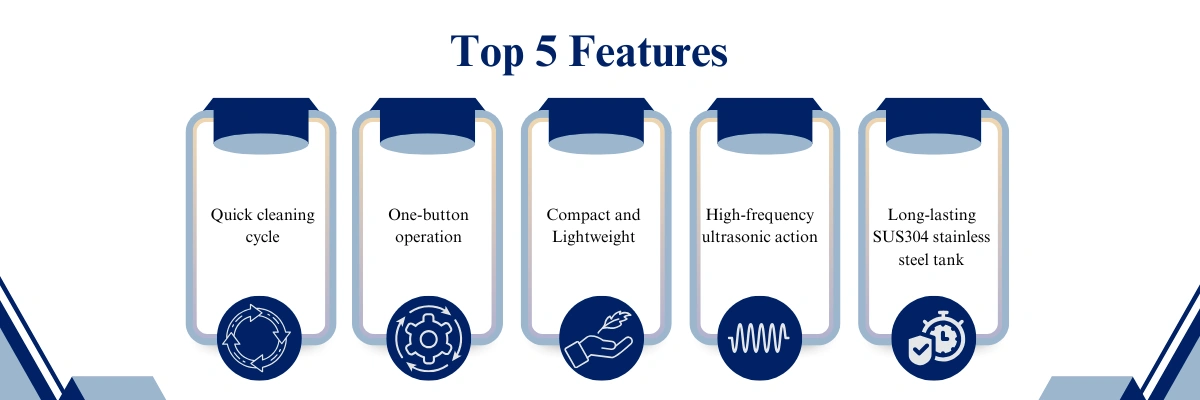 Top 5 Features

Quick cleaning cycle

One-button operation

Compact and Lightweight

High-frequency ultrasonic action

Long-lasting SUS304 stainless steel tank